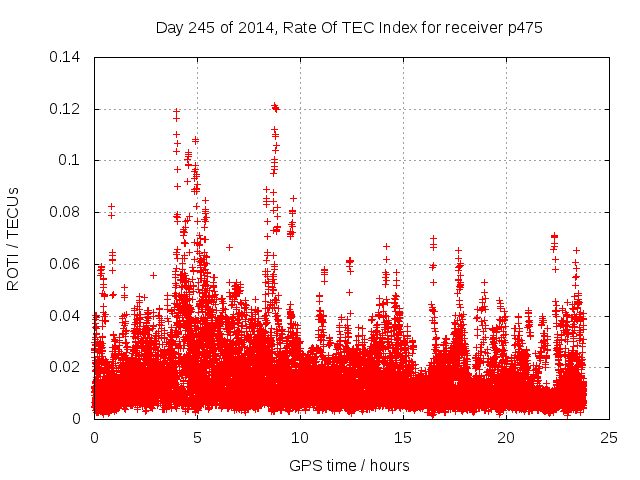 Day 245 of 2014, Rate Of TEC Index for receiver p475

ROTI / TECUs

0.14
0.12
0.1
0.08
0.06
0.04
0.02
0

0
5
10
15
20
25

GPS time / hours